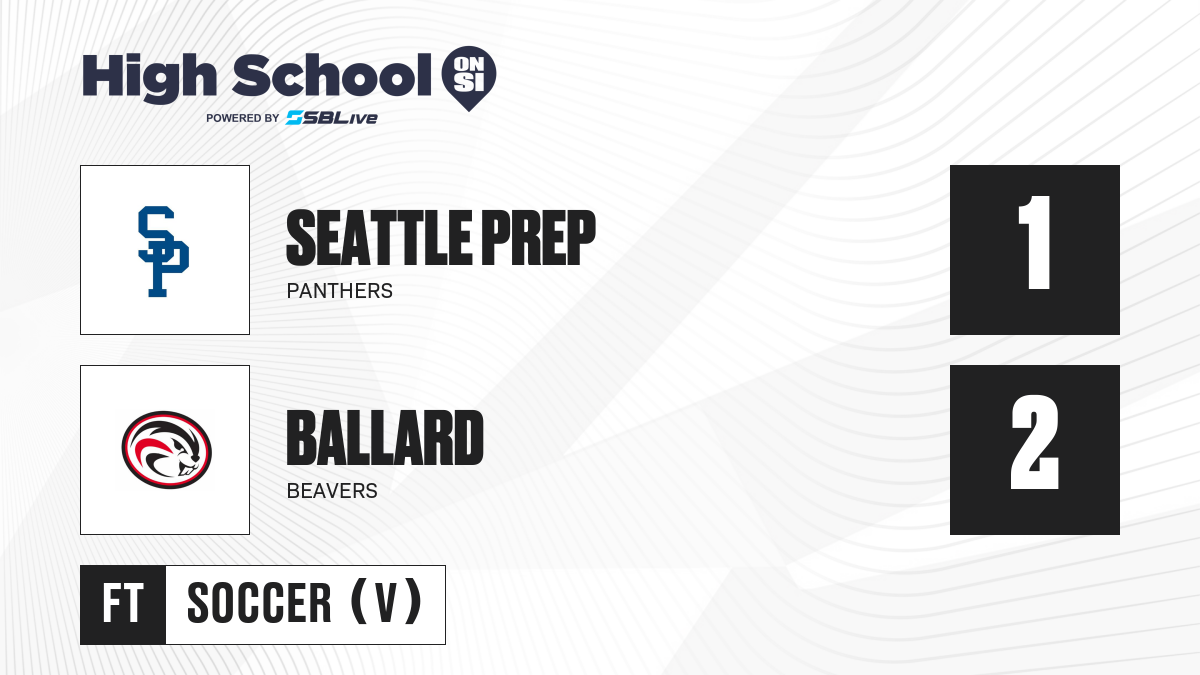 High School ON SI
POWERED BY SBLive

SP

SEATTLE PREP
PANTHERS

1

BALLARD
BEAVERS

2

FT SOCCER (V)